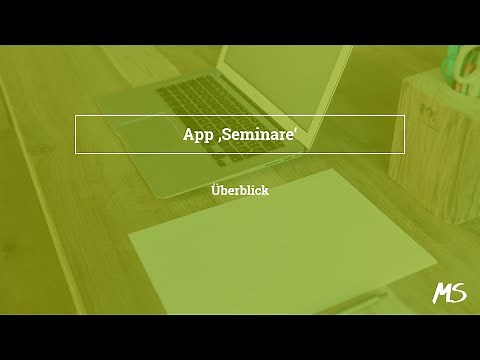 App ‚Seminare‘

Überblick

MS